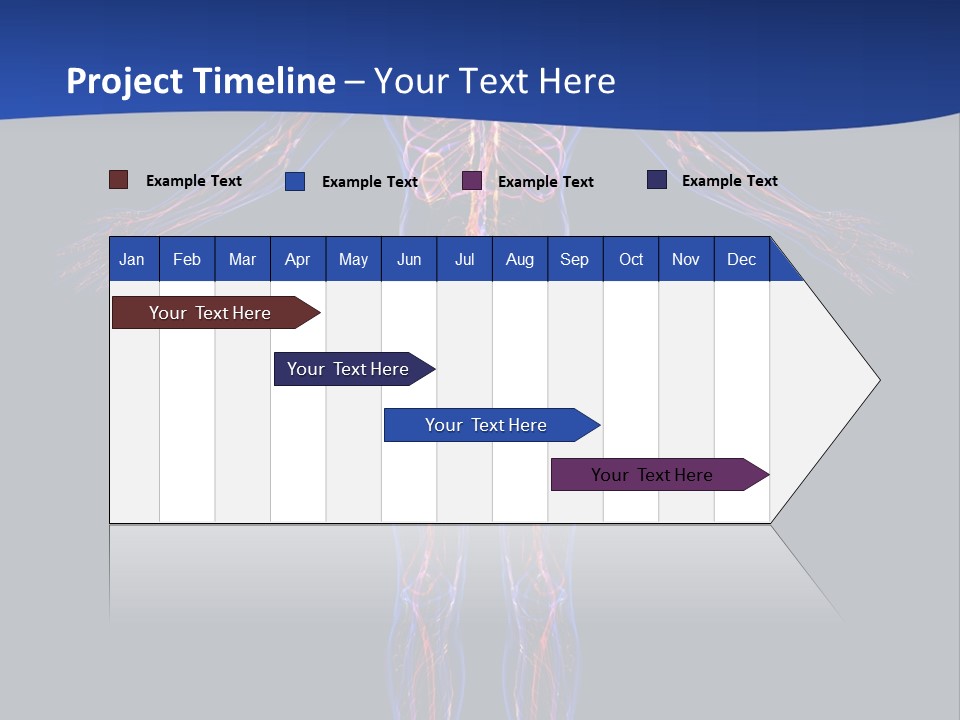 Project Timeline – Your Text Here

Example Text Example Text Example Text Example Text

| Jan | Feb | Mar | Apr | May | Jun | Jul | Aug | Sep | Oct | Nov | Dec |
|---|---|---|---|---|---|---|---|---|---|---|---|

Your Text Here

Your Text Here

Your Text Here

Your Text Here